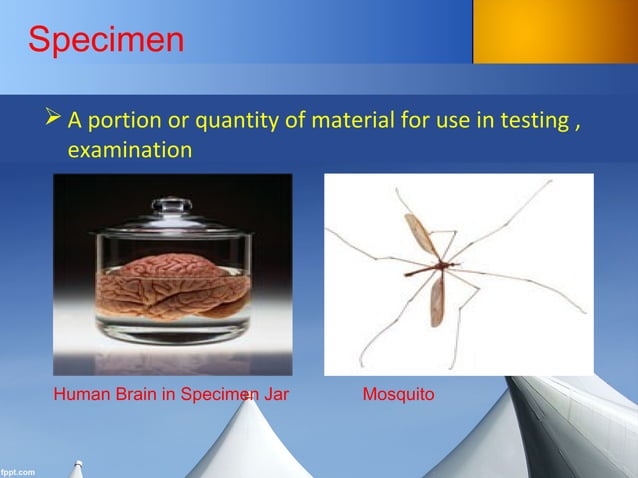 Specimen

➢ A portion or quantity of material for use in testing , examination

Human Brain in Specimen Jar

Mosquito

fppt.com